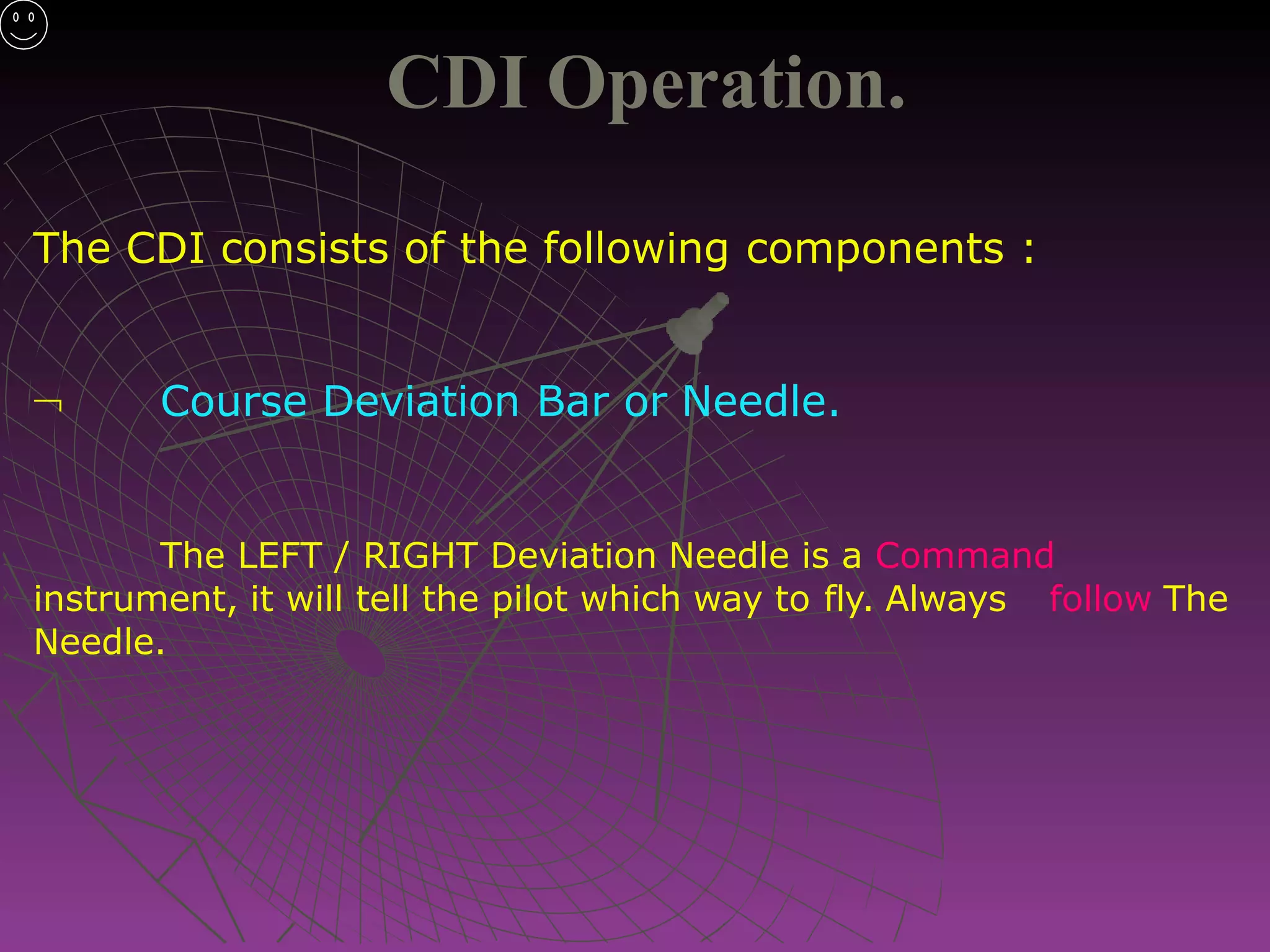 CDI Operation.

The CDI consists of the following components :

¬ Course Deviation Bar or Needle.

The LEFT / RIGHT Deviation Needle is a Command instrument, it will tell the pilot which way to fly. Always follow The Needle.